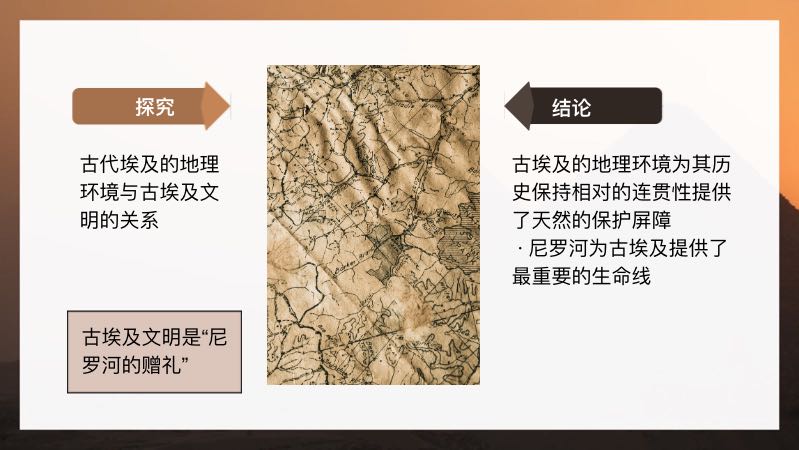 探究

古代埃及的地理环境与古埃及文明的关系

古埃及文明是“尼罗河的赠礼”

结论

古埃及的地理环境为其历史保持相对的连贯性提供了天然的保护屏障

· 尼罗河为古埃及提供了最重要的生命线